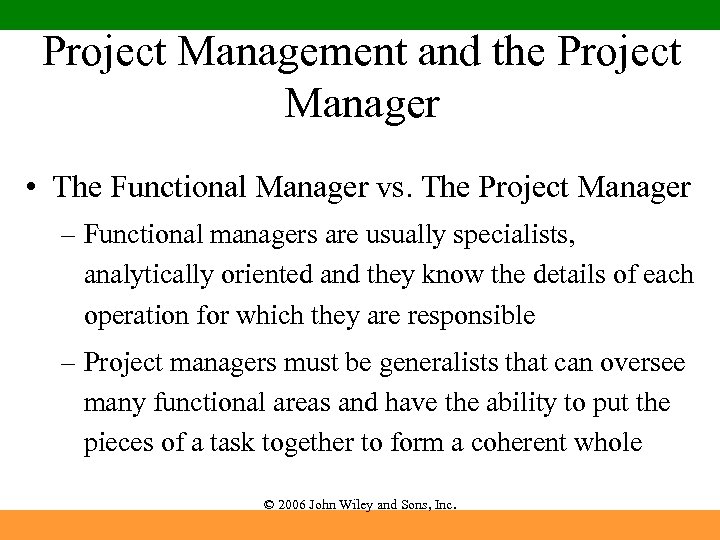 Project Management and the Project Manager

• The Functional Manager vs. The Project Manager

– Functional managers are usually specialists, analytically oriented and they know the details of each operation for which they are responsible

– Project managers must be generalists that can oversee many functional areas and have the ability to put the pieces of a task together to form a coherent whole

© 2006 John Wiley and Sons, Inc.